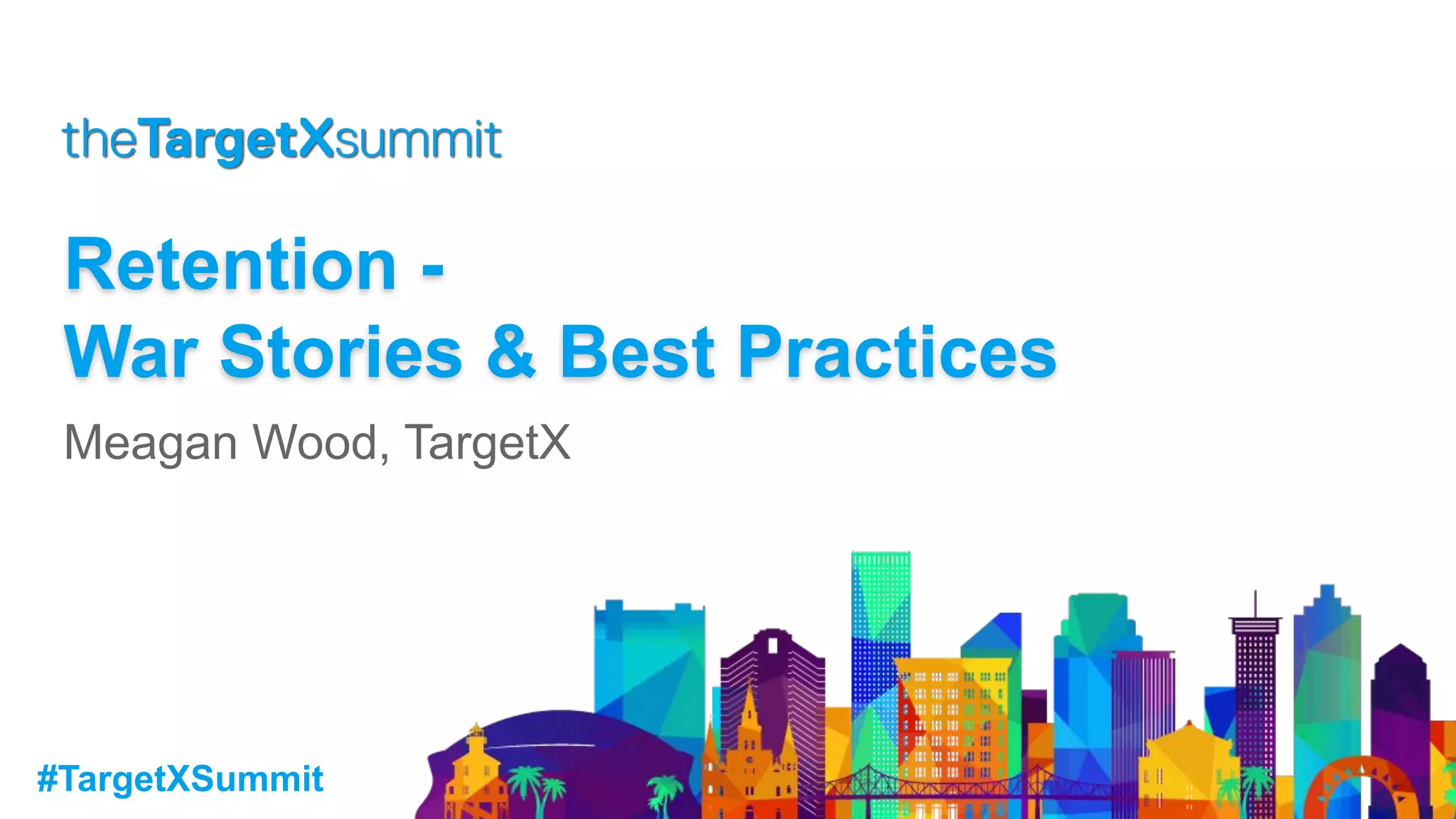 theTargetXsummit

Retention -
War Stories & Best Practices

Meagan Wood, TargetX

#TargetXSummit